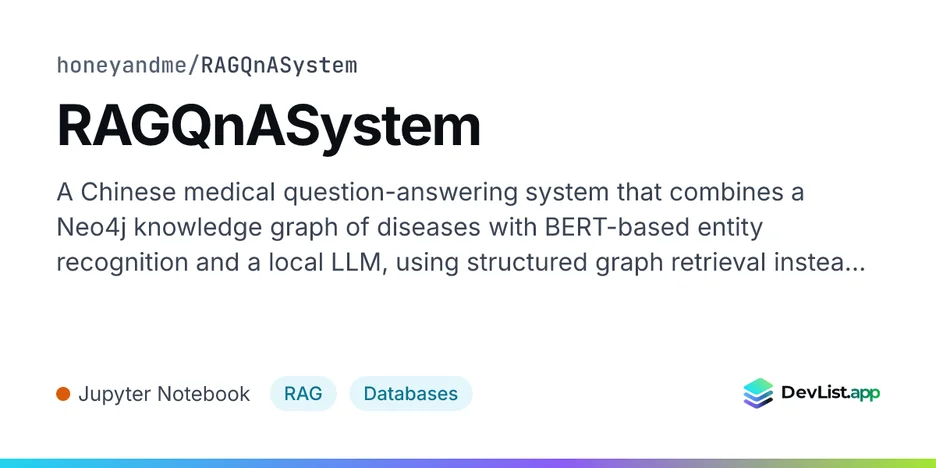 honeyandme/RAGQnASystem

RAGQnASystem

A Chinese medical question-answering system that combines a Neo4j knowledge graph of diseases with BERT-based entity recognition and a local LLM, using structured graph retrieval instea...

• Jupyter Notebook
RAG
Databases

DevList.app